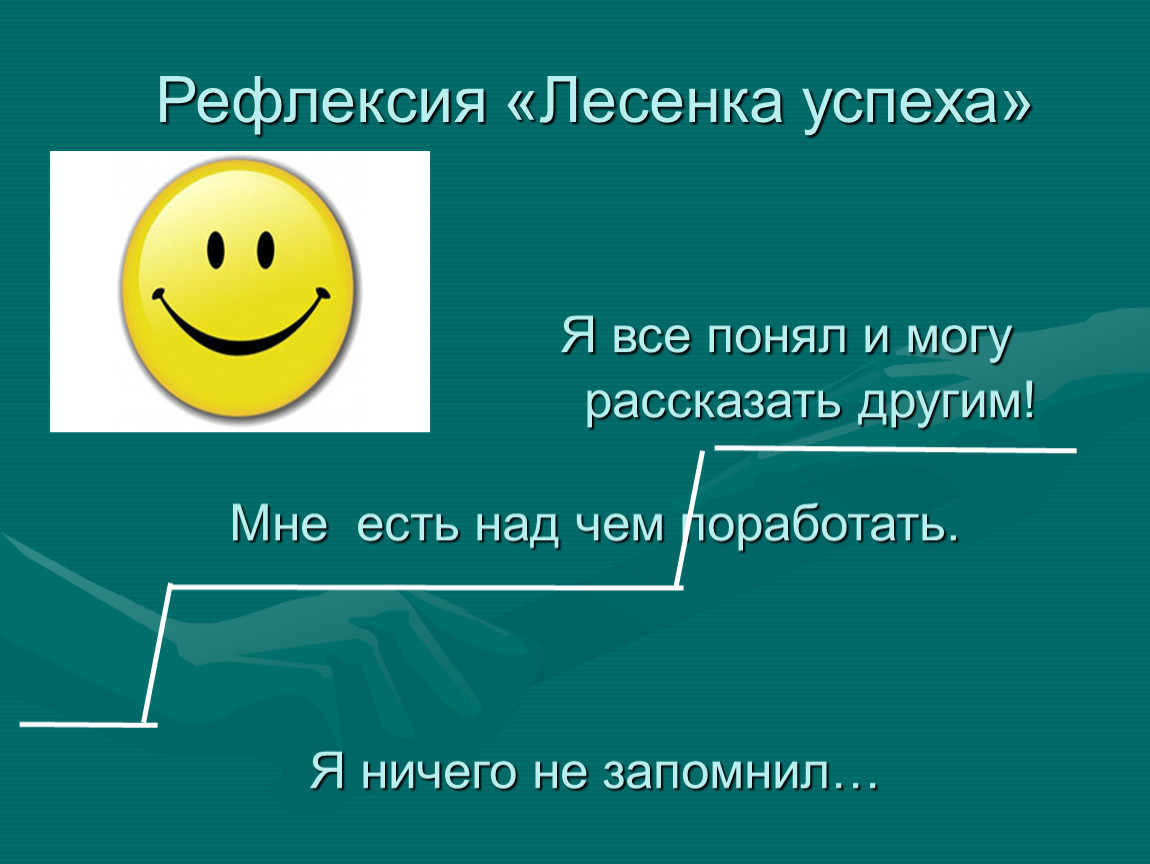 Рефлексия «Лесенка успеха»

Я все понял и могу рассказать другим!

Мне есть над чем поработать.

Я ничего не запомнил…